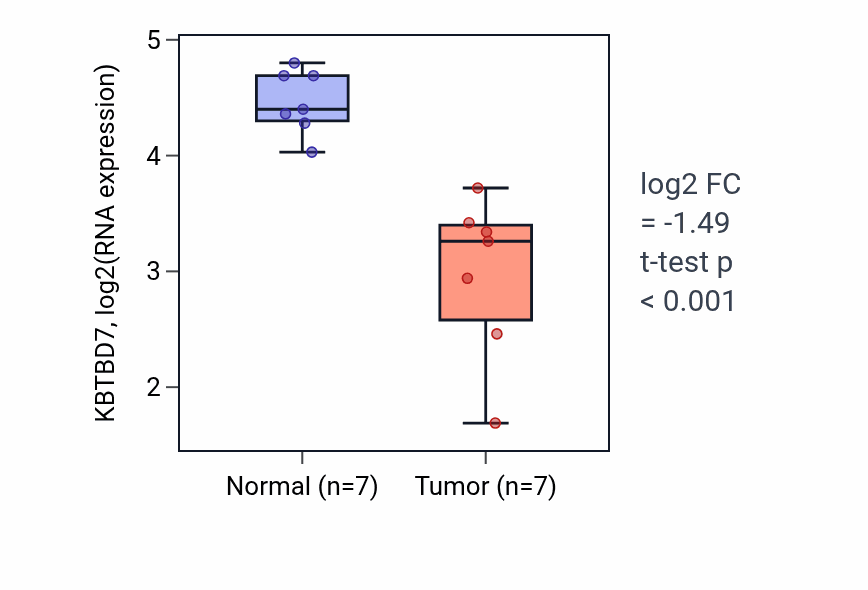 KBTBD7, log2(RNA expression)

5
4
3
2

Normal (n=7)
Tumor (n=7)

log2 FC
= -1.49
t-test p
< 0.001